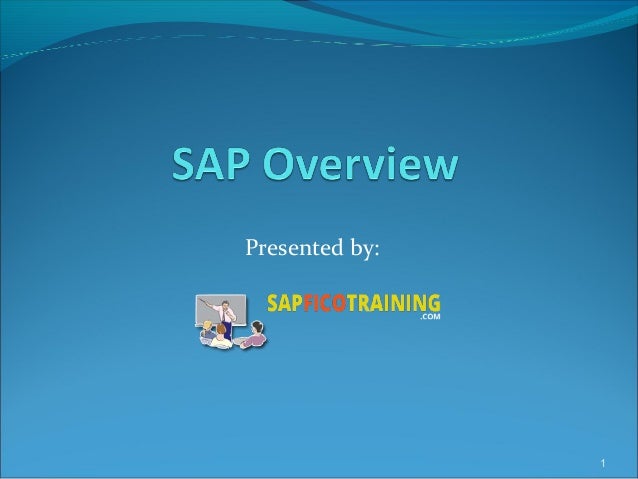 SAP Overview

Presented by:

SAPFICOTRAINING
.COM

1